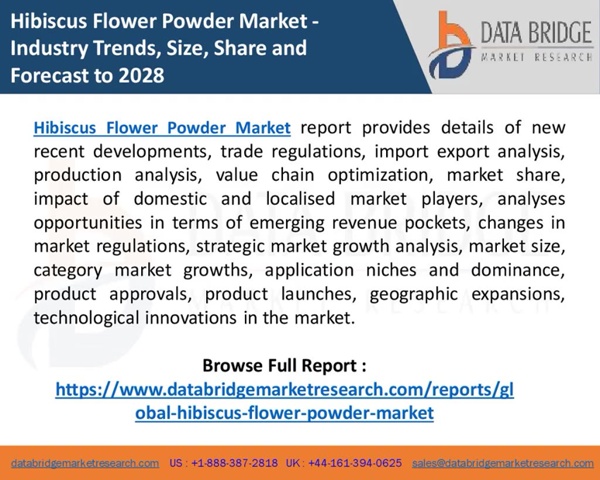 Hibiscus Flower Powder Market - Industry Trends, Size, Share and Forecast to 2028

DATA BRIDGE
MARKET RESEARCH

Hibiscus Flower Powder Market report provides details of new recent developments, trade regulations, import export analysis, production analysis, value chain optimization, market share, impact of domestic and localised market players, analyses opportunities in terms of emerging revenue pockets, changes in market regulations, strategic market growth analysis, market size, category market growths, application niches and dominance, product approvals, product launches, geographic expansions, technological innovations in the market.

Browse Full Report :
https://www.databridgemarketresearch.com/reports/global-hibiscus-flower-powder-market

databridgemarketresearch.com US : +1-888-387-2818 UK : +44-161-394-0625 sales@databridgemarketresearch.com